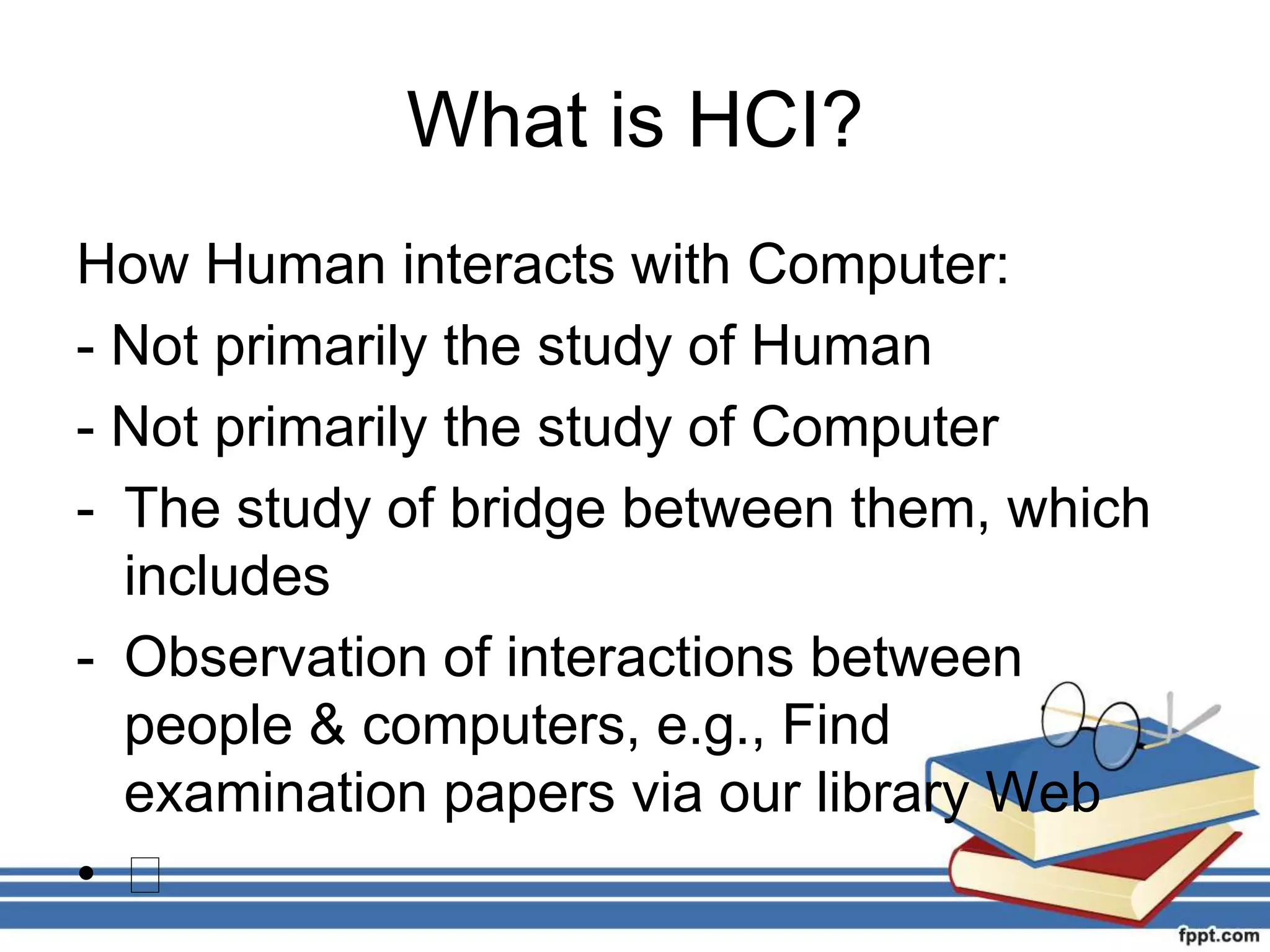 What is HCI?

How Human interacts with Computer:

- Not primarily the study of Human

- Not primarily the study of Computer

- The study of bridge between them, which includes

- Observation of interactions between people & computers, e.g., Find examination papers via our library Web

• 

fppt.com